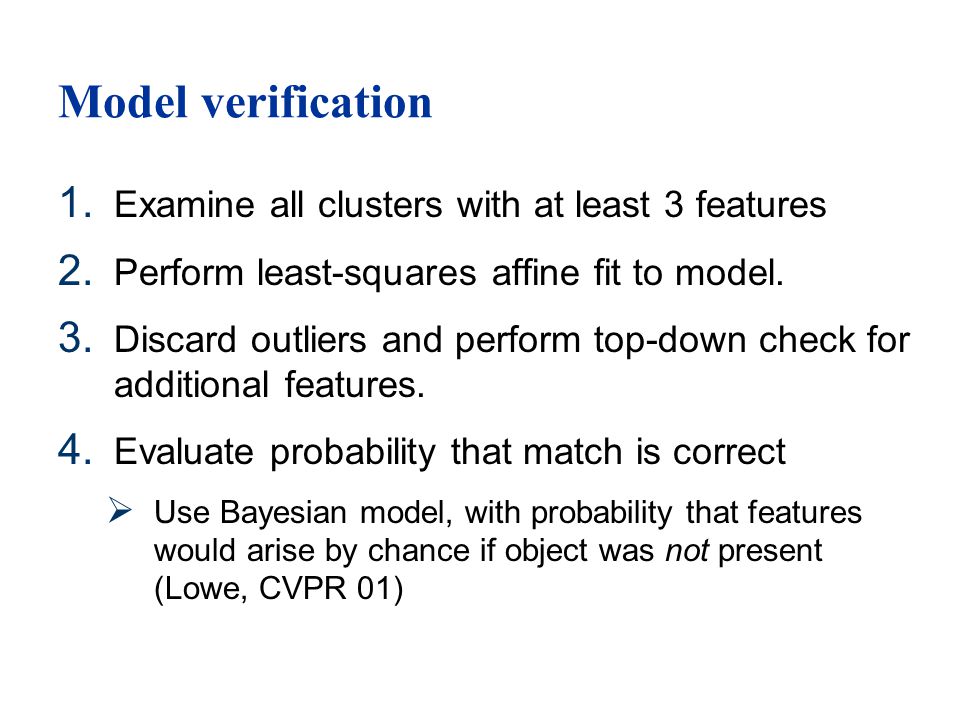 Model verification

1. Examine all clusters with at least 3 features
2. Perform least-squares affine fit to model.
3. Discard outliers and perform top-down check for additional features.
4. Evaluate probability that match is correct

➢ Use Bayesian model, with probability that features would arise by chance if object was not present (Lowe, CVPR 01)